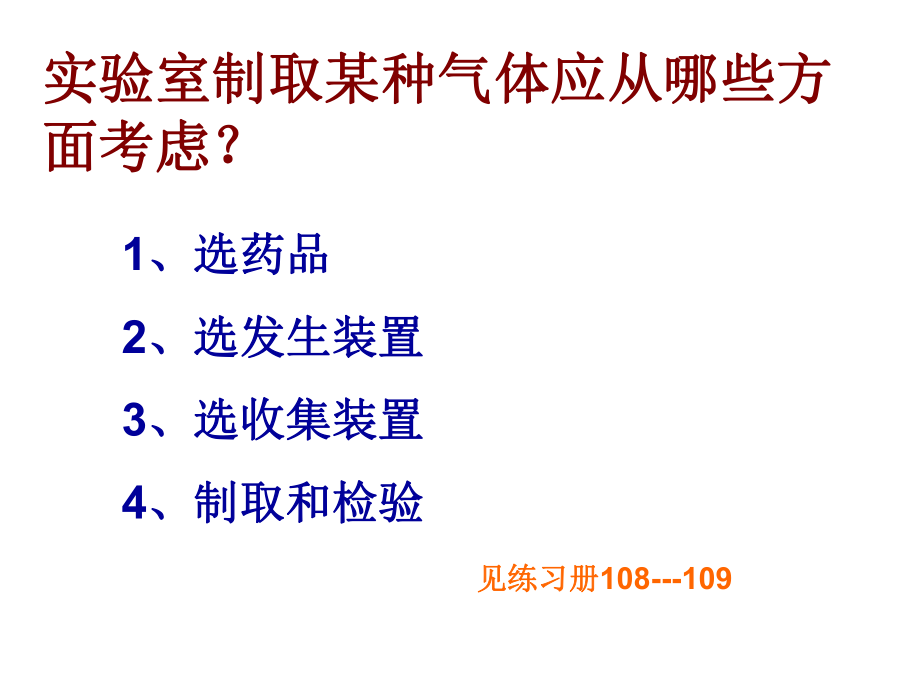 实验室制取某种气体应从哪些方面考虑？

1、选药品

2、选发生装置

3、选收集装置

4、制取和检验

见练习册108---109